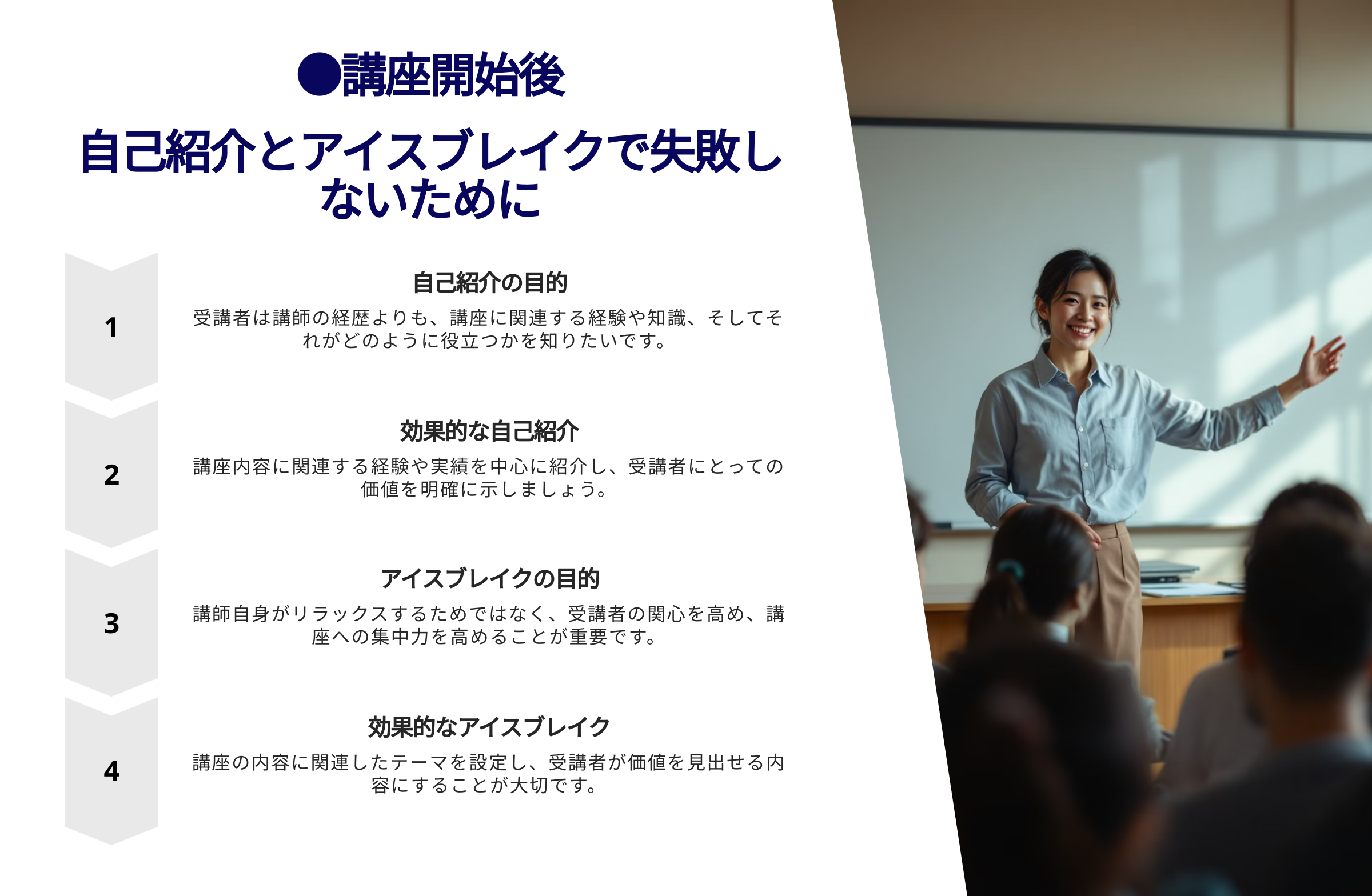 ●講座開始後

自己紹介とアイスブレイクで失敗しないために

1

自己紹介の目的

受講者は講師の経歴よりも、講座に関連する経験や知識、そしてそれがどのように役立つかを知りたいです。

2

効果的な自己紹介

講座内容に関連する経験や実績を中心に紹介し、受講者にとっての価値を明確に示しましょう。

3

アイスブレイクの目的

講師自身がリラックスするためではなく、受講者の関心を高め、講座への集中力を高めることが重要です。

4

効果的なアイスブレイク

講座の内容に関連したテーマを設定し、受講者が価値を見出せる内容にすることが大切です。